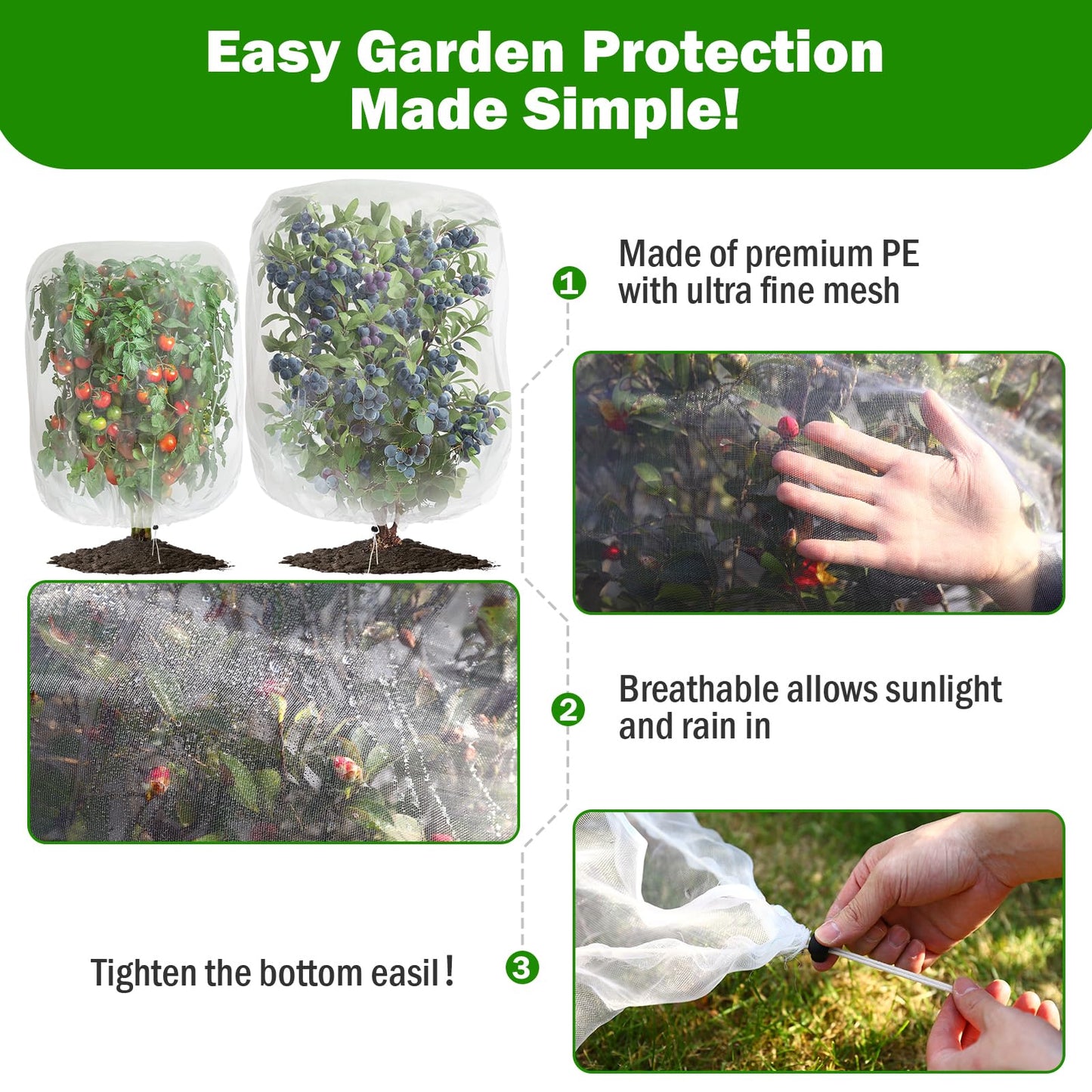 Easy Garden Protection
Made Simple!

1
Made of premium PE with ultra fine mesh

2
Breathable allows sunlight and rain in

Tighten the bottom easil!
3